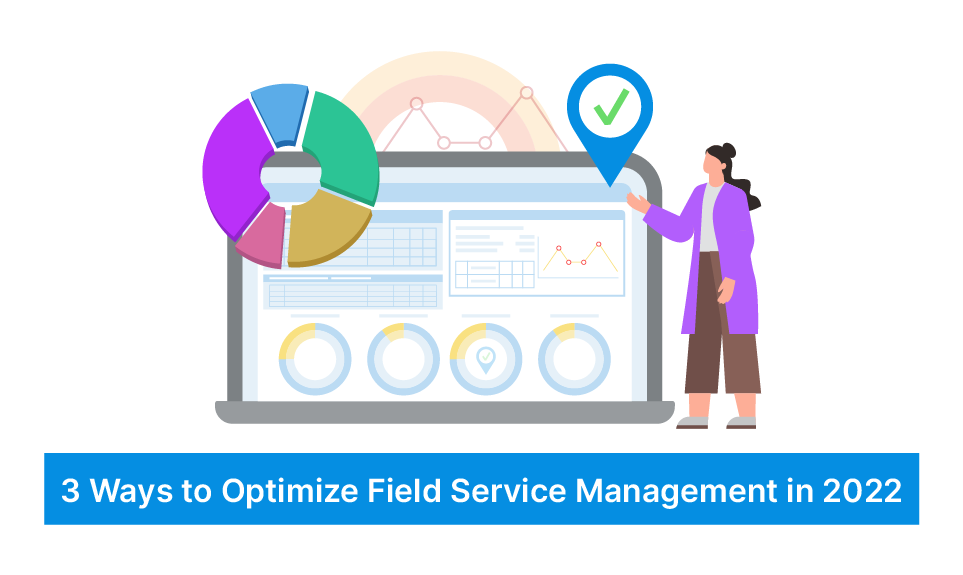 3 Ways to Optimize Field Service Management in 2022